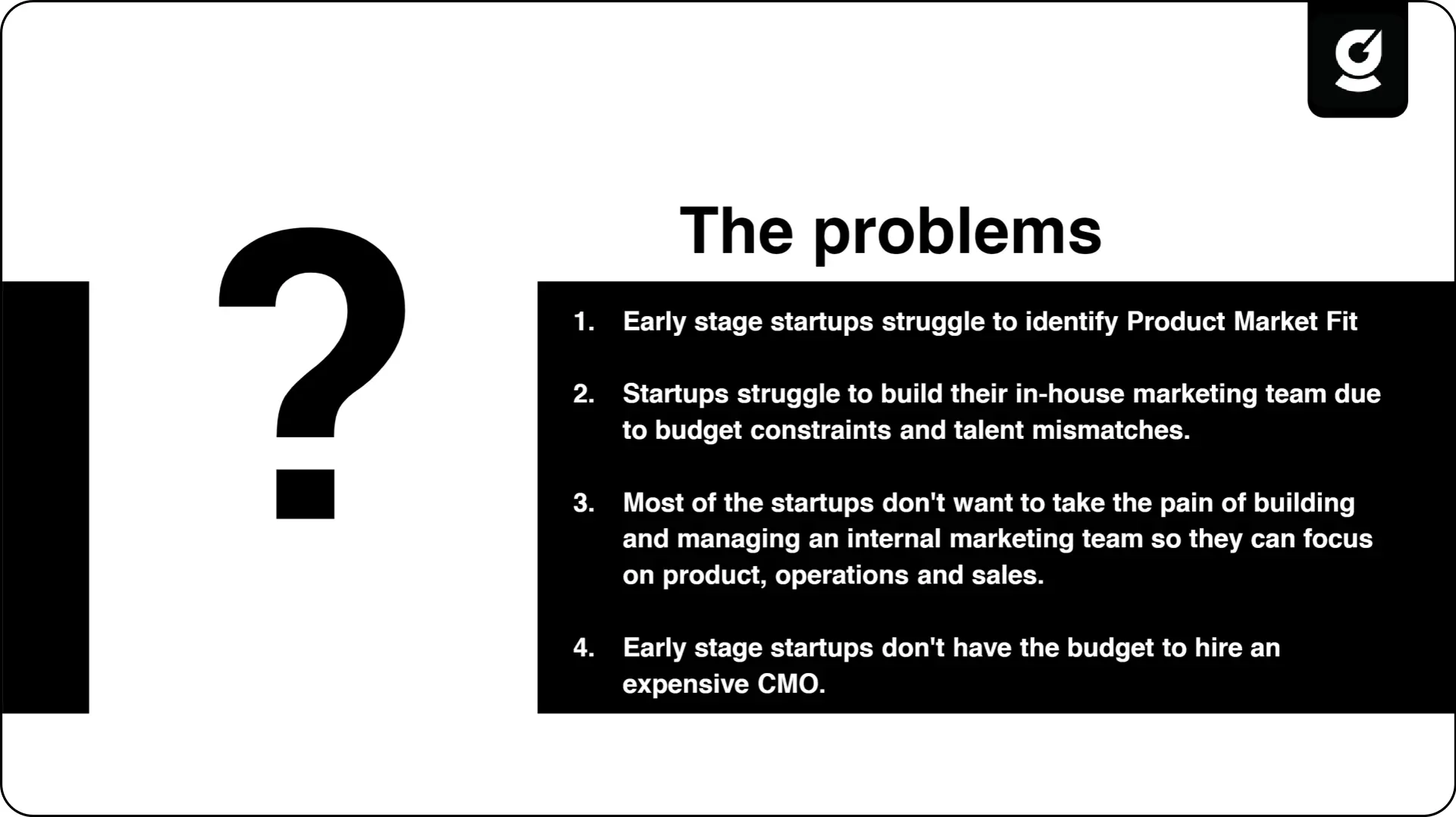 ?

The problems

1. Early stage startups struggle to identify Product Market Fit

2. Startups struggle to build their in-house marketing team due to budget constraints and talent mismatches.

3. Most of the startups don't want to take the pain of building and managing an internal marketing team so they can focus on product, operations and sales.

4. Early stage startups don't have the budget to hire an expensive CMO.